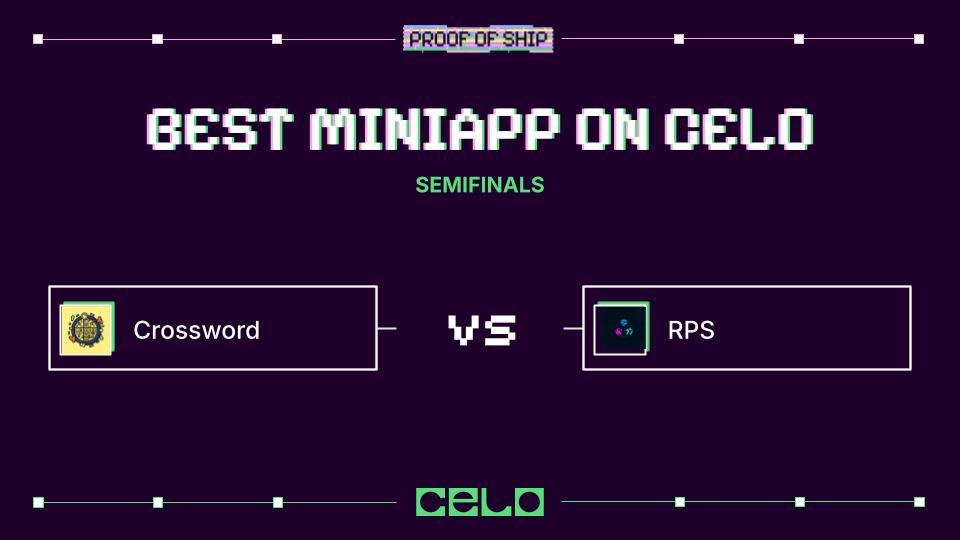 PROOF OF SHIP

BEST MINIAPP ON CELO

SEMIFINALS

Crossword

VS

RPS

CELO